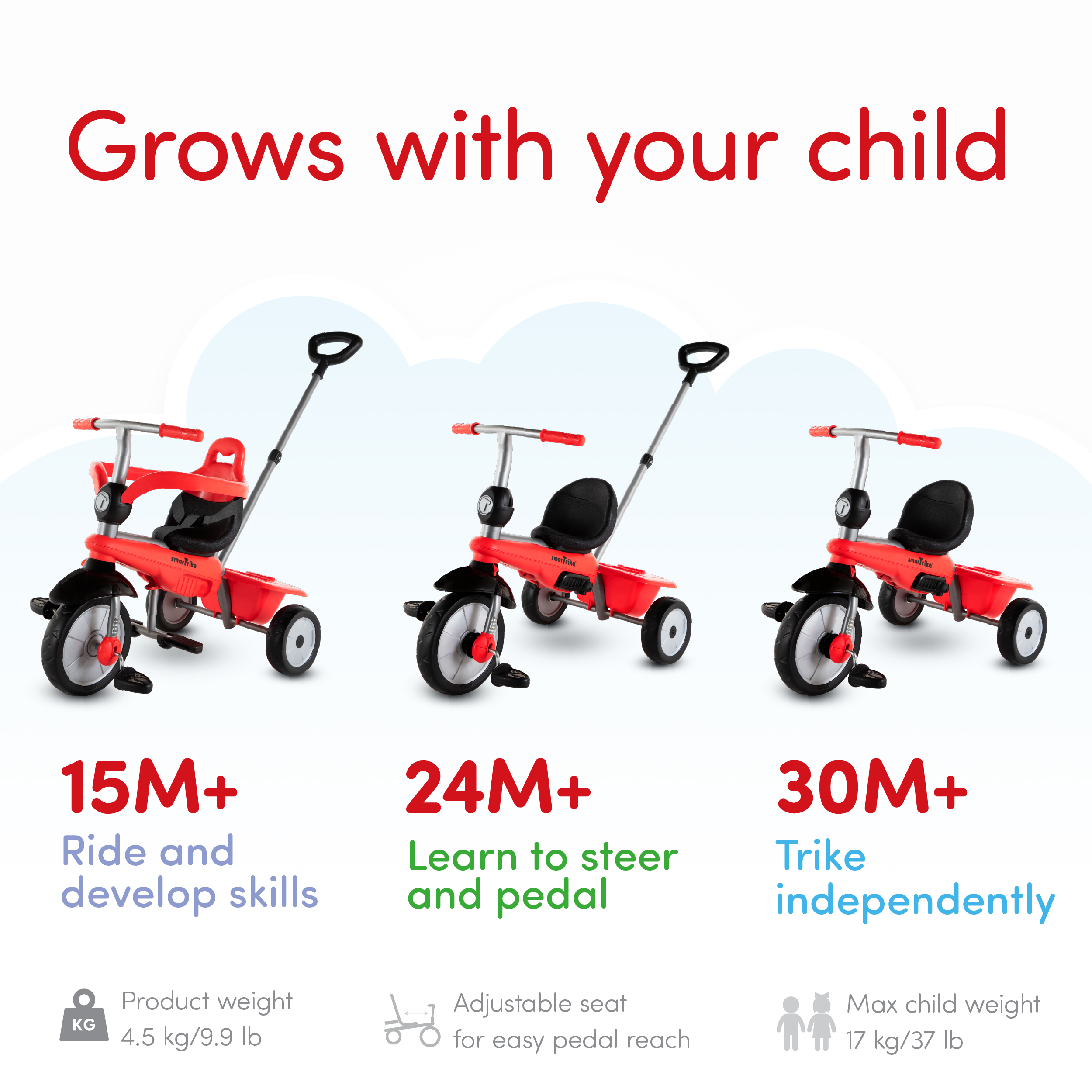 Grows with your child

smarTrike

smarTrike

smarTrike

15M+
Ride and develop skills

24M+
Learn to steer and pedal

30M+
Trike independently

KG
Product weight
4.5 kg/9.9 lb

Adjustable seat
for easy pedal reach

Max child weight
17 kg/37 lb